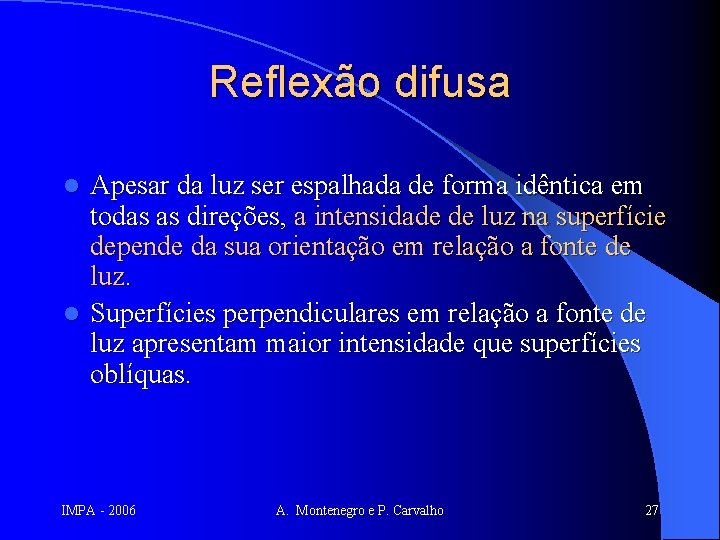 Reflexão difusa

Apesar da luz ser espalhada de forma idêntica em todas as direções, a intensidade de luz na superfície depende da sua orientação em relação a fonte de luz.

Superfícies perpendiculares em relação a fonte de luz apresentam maior intensidade que superfícies oblíquas.

IMPA - 2006

A. Montenegro e P. Carvalho

27